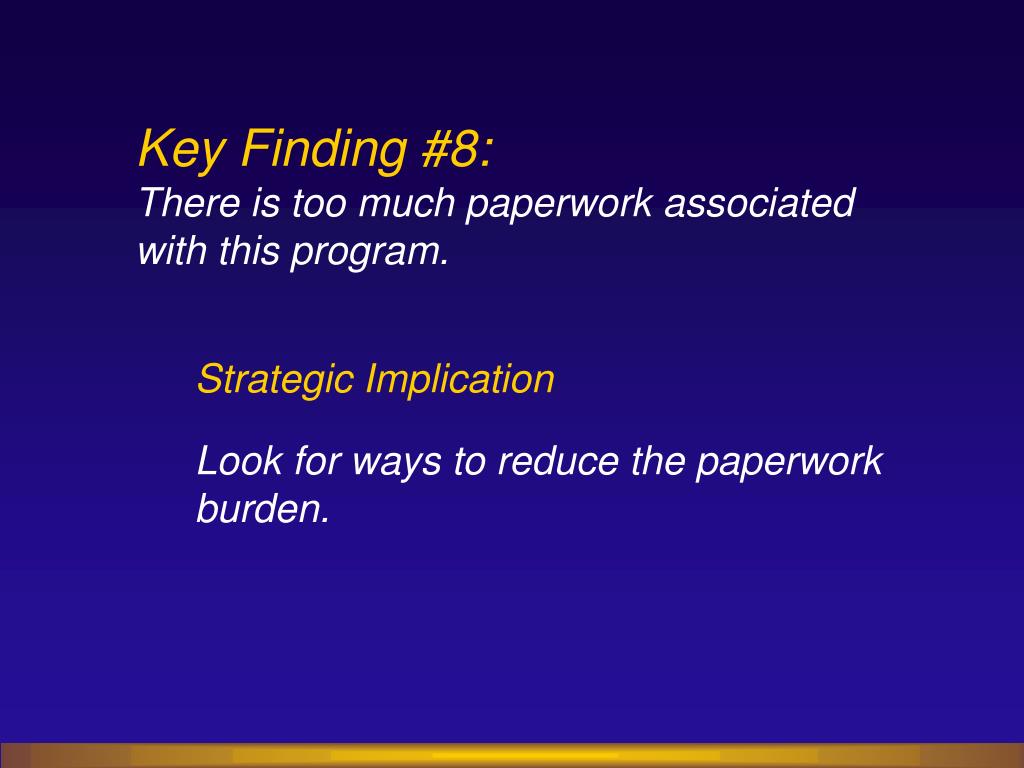 Key Finding #8:
There is too much paperwork associated with this program.

Strategic Implication

Look for ways to reduce the paperwork burden.